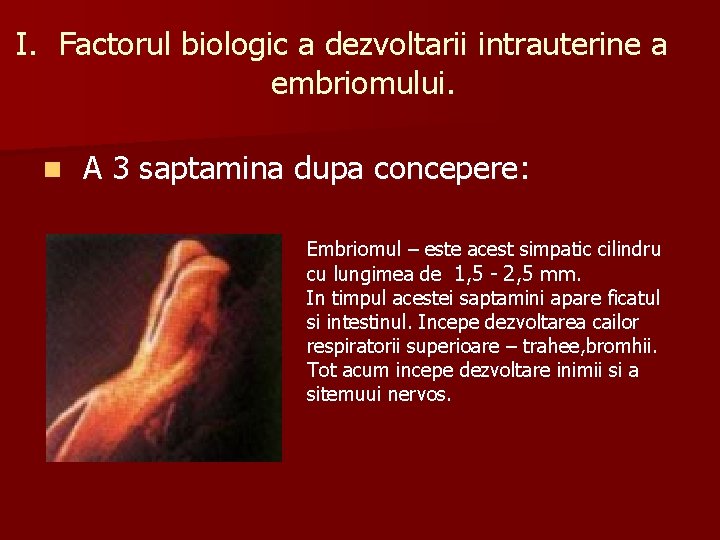 I. Factorul biologic a dezvoltarii intrauterine a embriomului.

A 3 saptamina dupa concepere:

Embriomul – este acest simpatic cilindru cu lungimea de 1,5 - 2,5 mm.
In timpul acestei saptamini apare ficatul si intestinul. Incepe dezvoltarea cailor respiratorii superioare – trahee,bromhii. Tot acum incepe dezvoltare inimii si a sitemuui nervos.